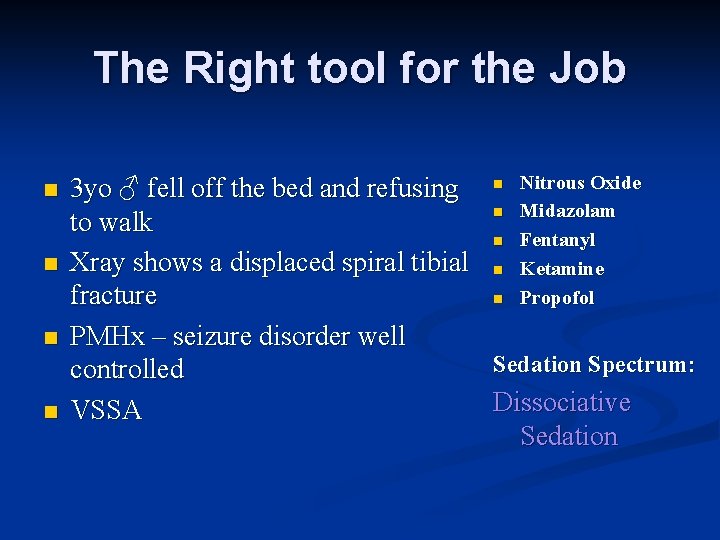 The Right tool for the Job

- 3yo ♂ fell off the bed and refusing to walk
- Xray shows a displaced spiral tibial fracture
- PMHx – seizure disorder well controlled
- VSSA

- Nitrous Oxide
- Midazolam
- Fentanyl
- Ketamine
- Propofol

Sedation Spectrum:

Dissociative Sedation